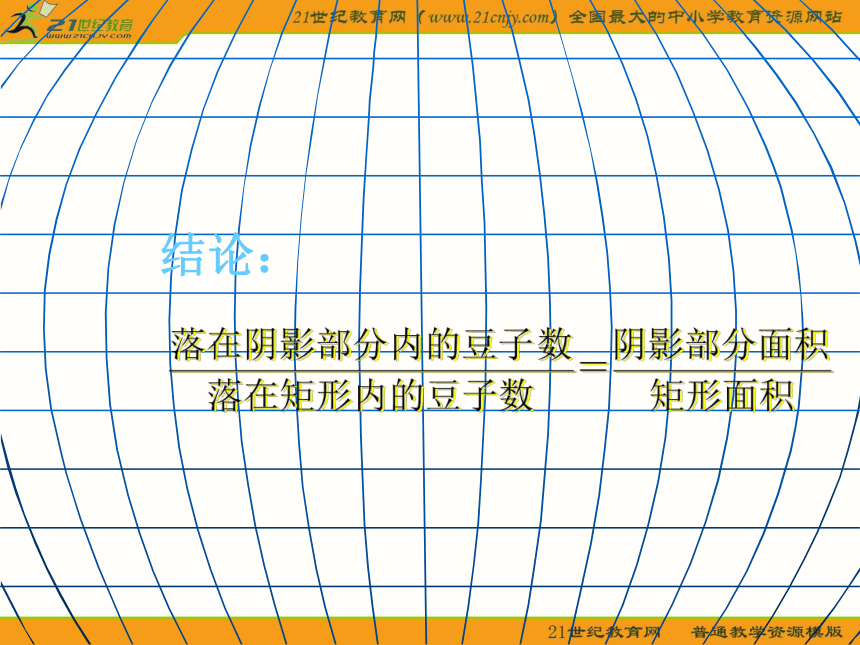 21世纪教育
www.21cnjy.com

21世纪教育网（www.21cnjy.com）全国最大的中小学教育资源网站

结论：

$\frac{落在阴影部分内的豆子数}{落在矩形内的豆子数}=\frac{阴影部分面积}{矩形面积}$

21世纪教育网　普通教学资源模版